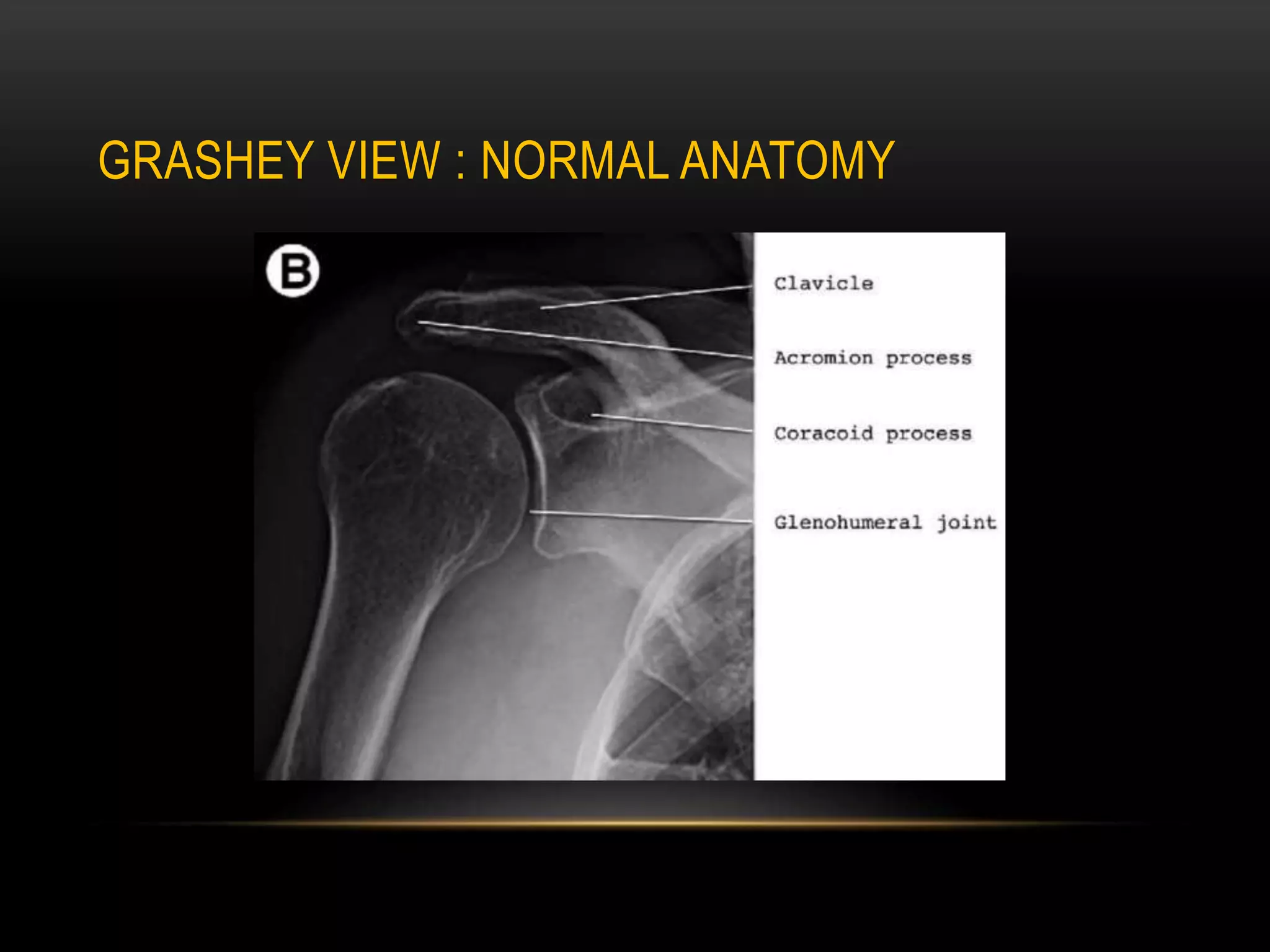 GRASHEY VIEW : NORMAL ANATOMY

B

Clavicle

Acromion process

Coracoid process

Glenohumeral joint